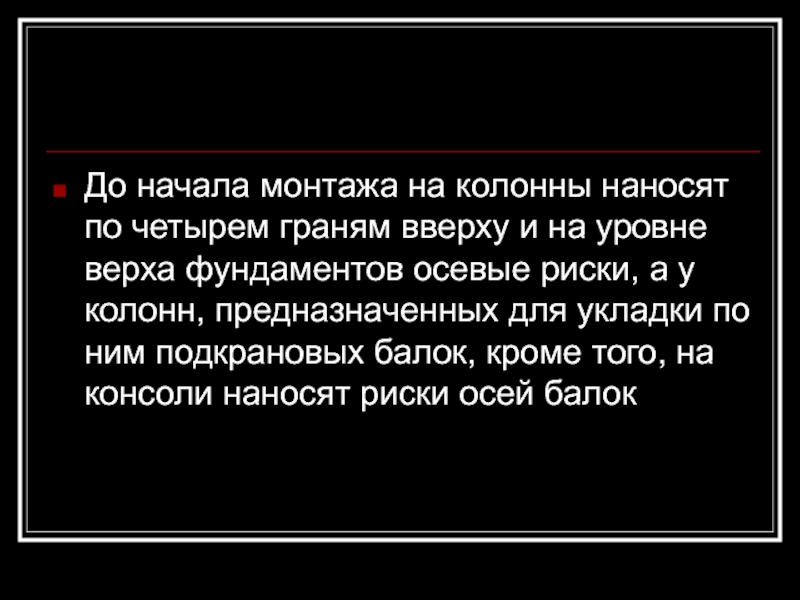 До начала монтажа на колонны наносят по четырем граням вверху и на уровне верха фундаментов осевые риски, а у колонн, предназначенных для укладки по ним подкрановых балок, кроме того, на консоли наносят риски осей балок